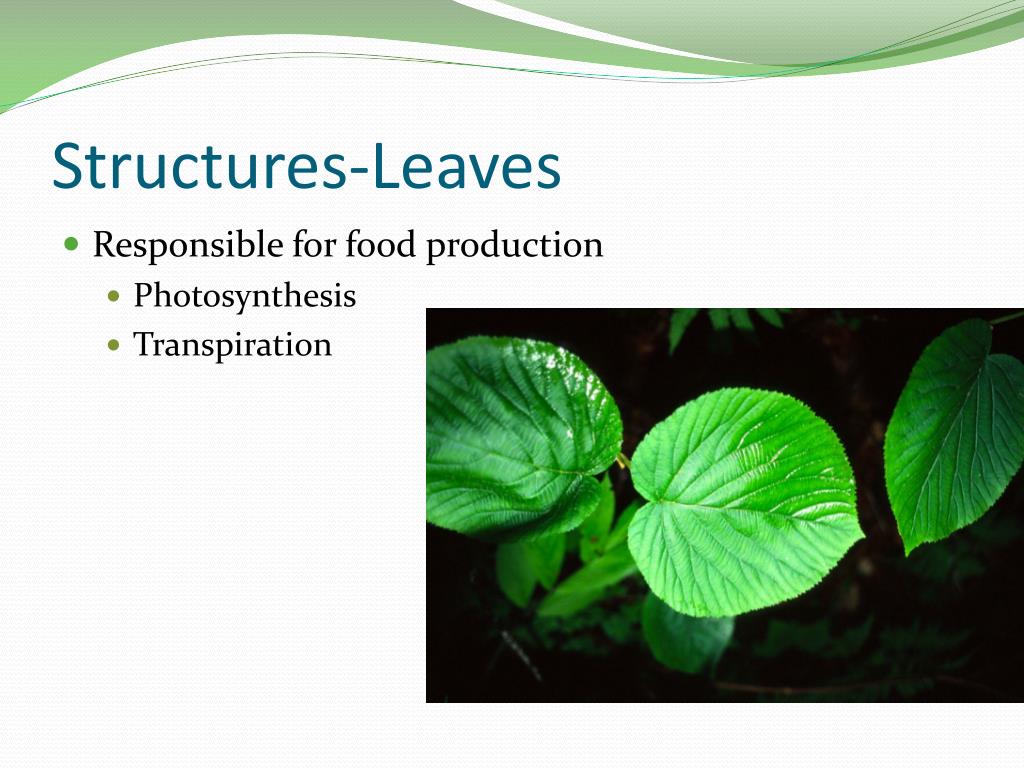 Structures-Leaves

- Responsible for food production
  - Photosynthesis
  - Transpiration